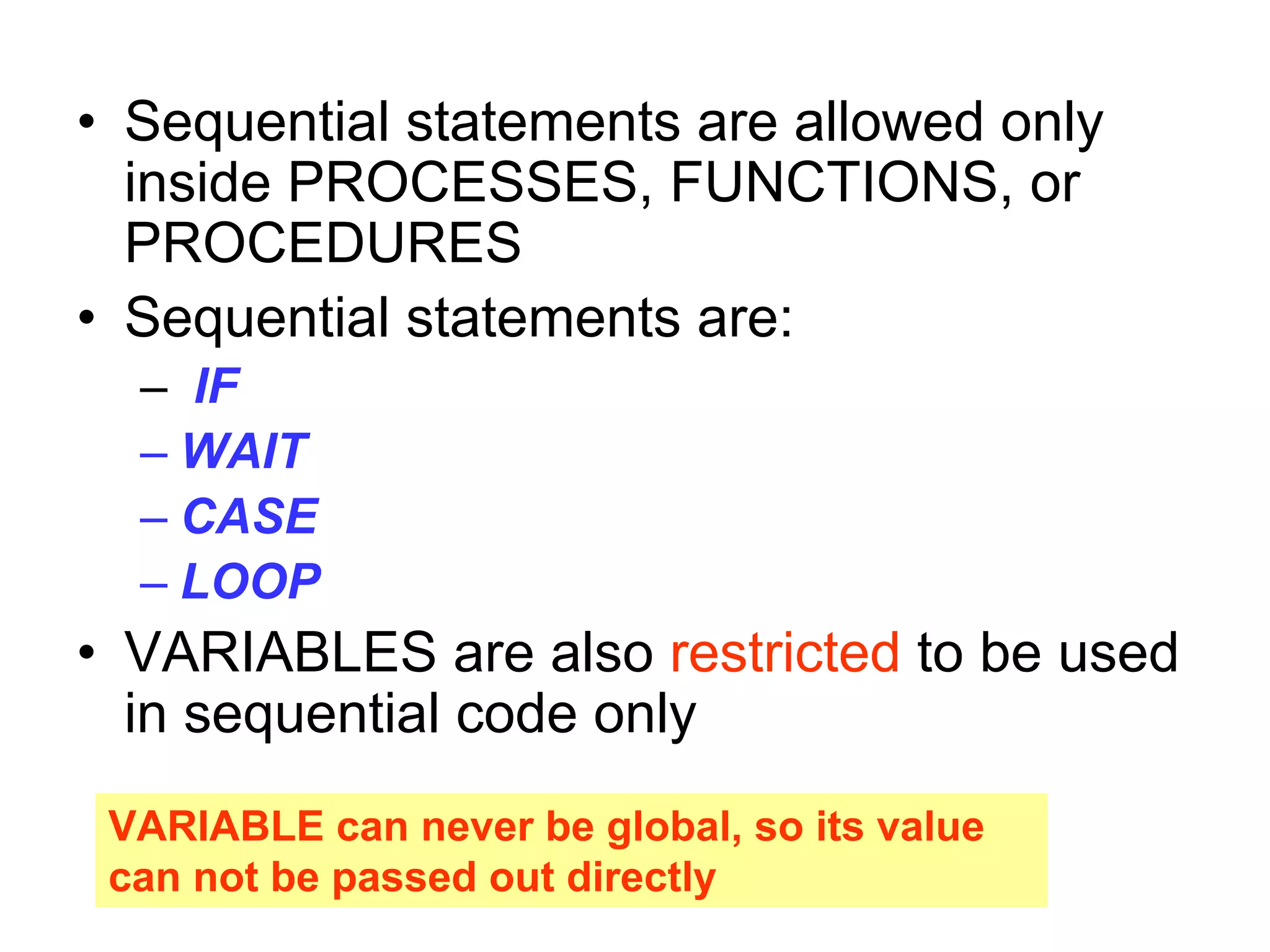 • Sequential statements are allowed only inside PROCESSES, FUNCTIONS, or PROCEDURES

• Sequential statements are:

– IF
– WAIT
– CASE
– LOOP

• VARIABLES are also restricted to be used in sequential code only

VARIABLE can never be global, so its value can not be passed out directly